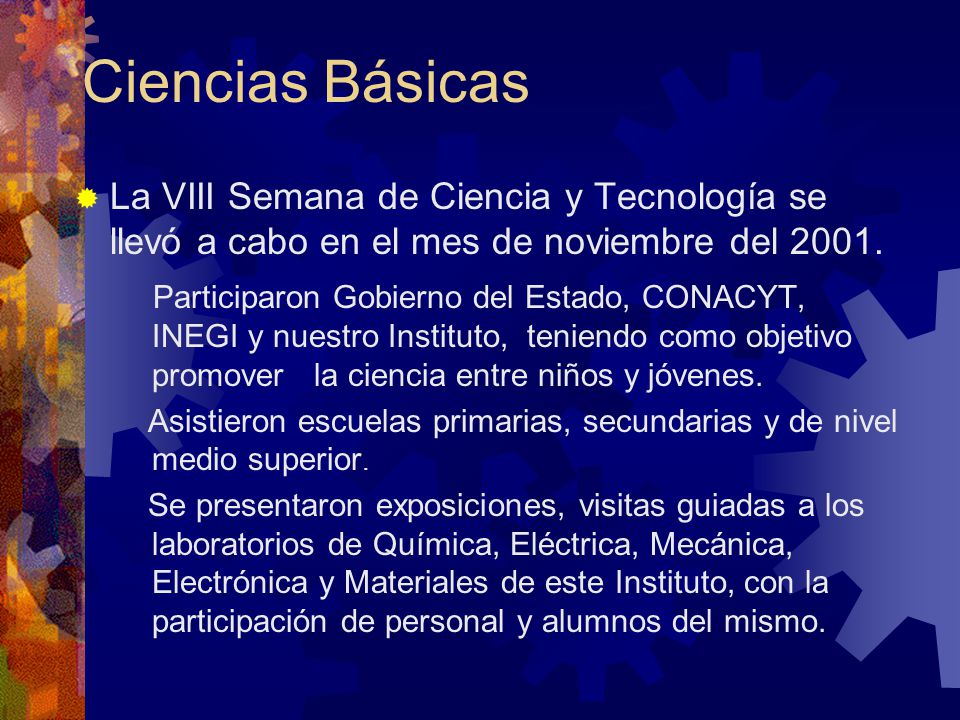 Ciencias Básicas

La VIII Semana de Ciencia y Tecnología se llevó a cabo en el mes de noviembre del 2001.

Participaron Gobierno del Estado, CONACYT, INEGI y nuestro Instituto, teniendo como objetivo promover la ciencia entre niños y jóvenes.

Asistieron escuelas primarias, secundarias y de nivel medio superior.

Se presentaron exposiciones, visitas guiadas a los laboratorios de Química, Eléctrica, Mecánica, Electrónica y Materiales de este Instituto, con la participación de personal y alumnos del mismo.